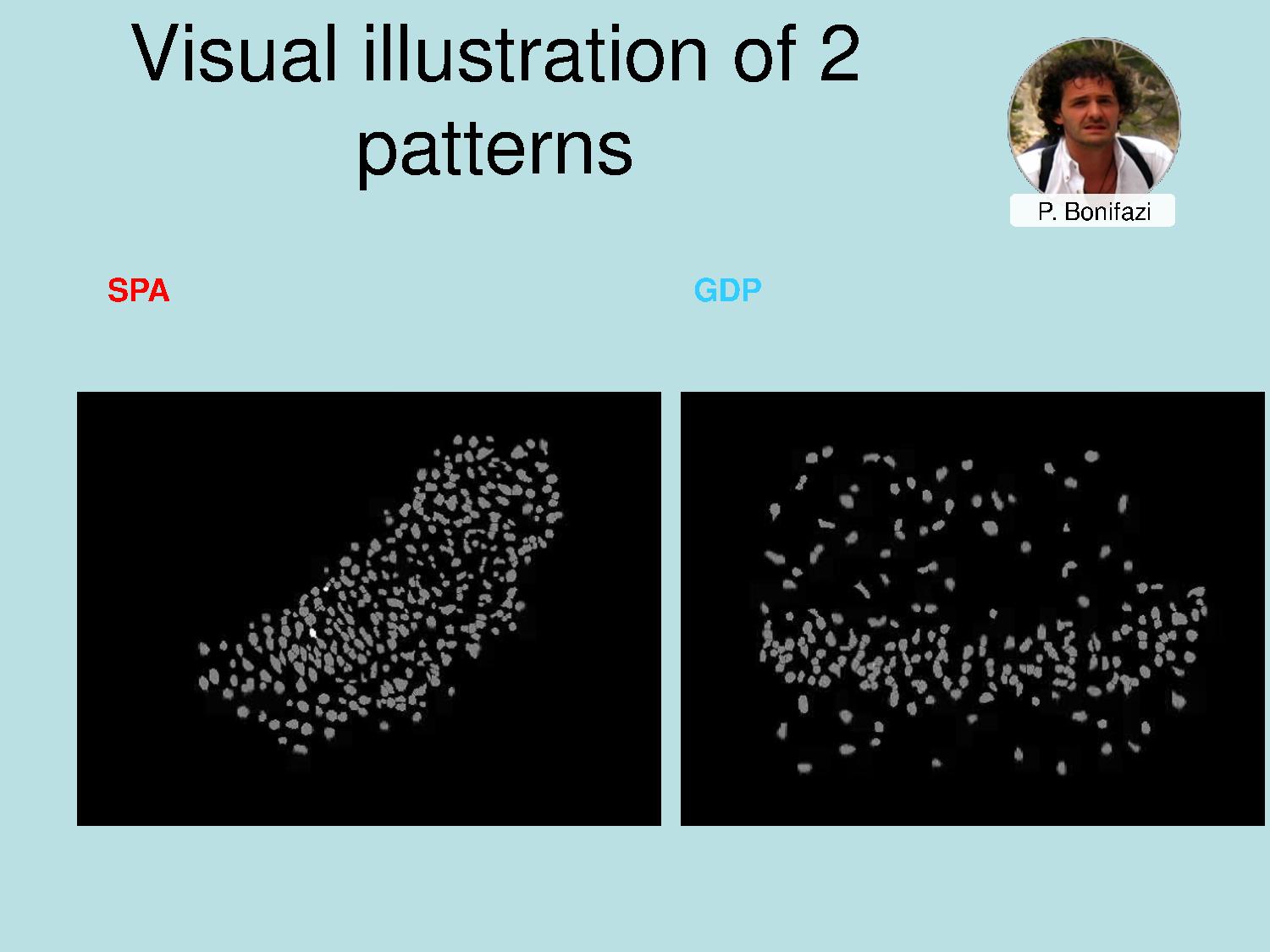 Visual illustration of 2 patterns

P. Bonifazi

SPA

GDP